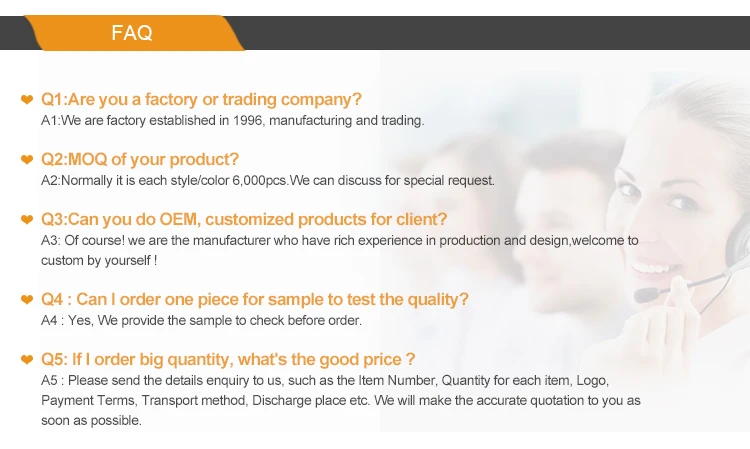 FAQ

Q1:Are you a factory or trading company?
A1:We are factory established in 1996, manufacturing and trading.

Q2:MOQ of your product?
A2:Normally it is each style/color 6,000pcs.We can discuss for special request.

Q3:Can you do OEM, customized products for client?
A3: Of course! we are the manufacturer who have rich experience in production and design,welcome to custom by yourself !

Q4 : Can I order one piece for sample to test the quality?
A4 : Yes, We provide the sample to check before order.

Q5: If I order big quantity, what's the good price ?
A5 : Please send the details enquiry to us, such as the Item Number, Quantity for each item, Logo, Payment Terms, Transport method, Discharge place etc. We will make the accurate quotation to you as soon as possible.